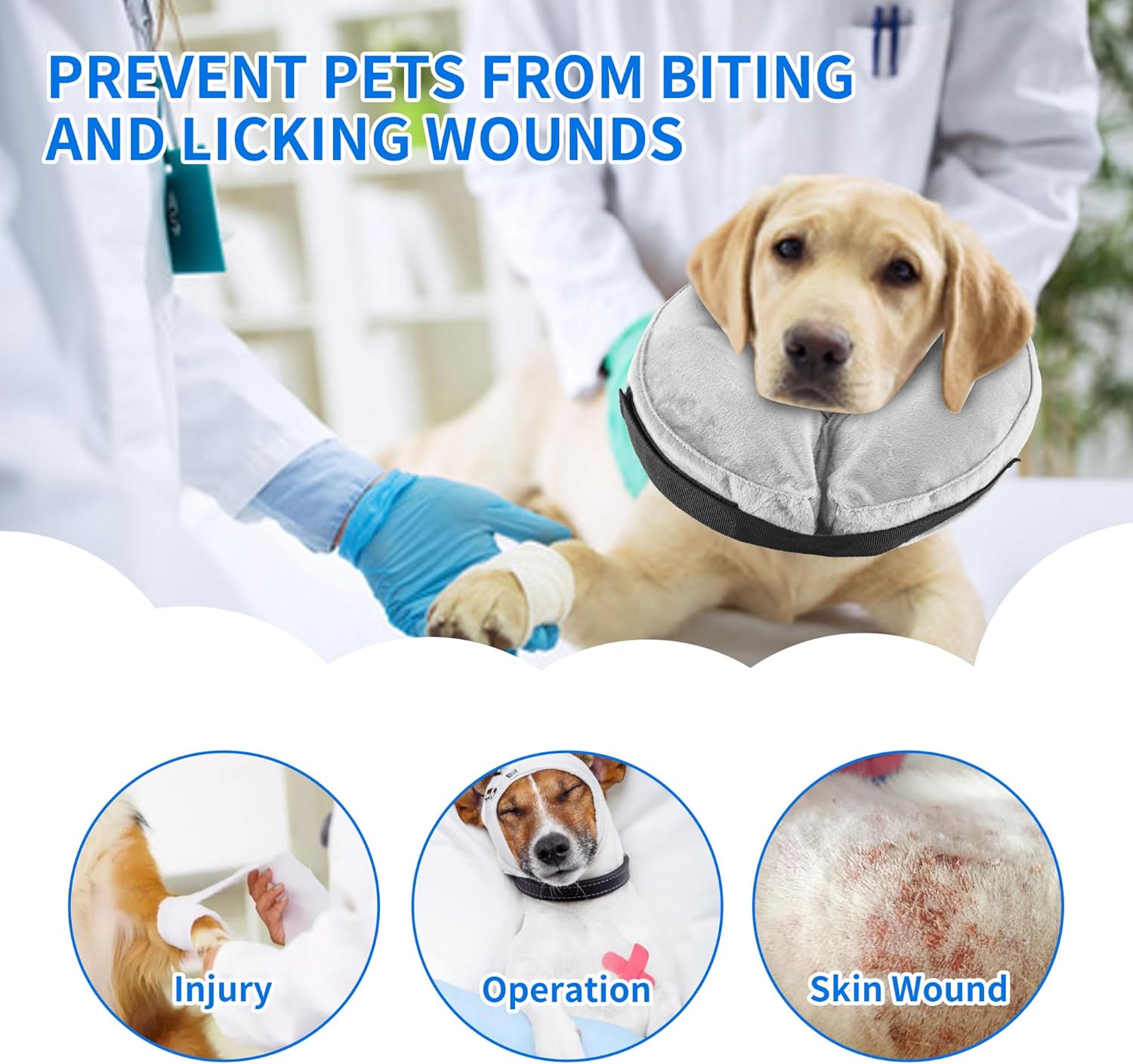 PREVENT PETS FROM BITING AND LICKING WOUNDS

Injury

Operation

Skin Wound